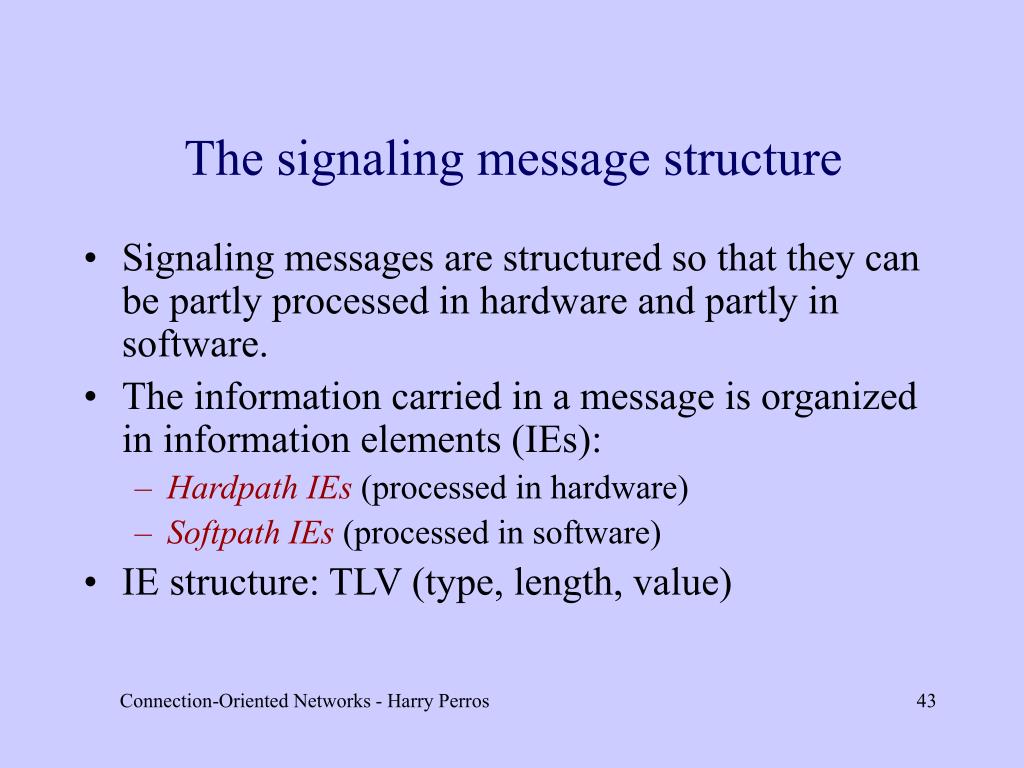 The signaling message structure

• Signaling messages are structured so that they can be partly processed in hardware and partly in software.
• The information carried in a message is organized in information elements (IEs):
– Hardpath IEs (processed in hardware)
– Softpath IEs (processed in software)
• IE structure: TLV (type, length, value)

Connection-Oriented Networks - Harry Perros

43